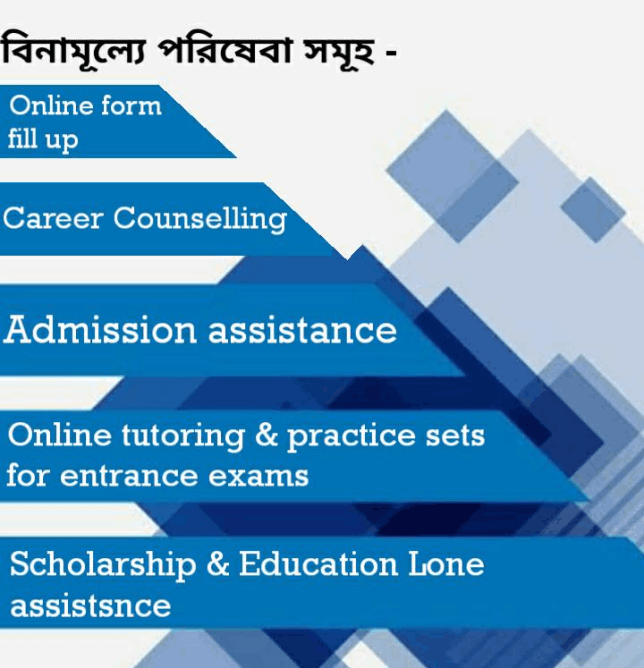 বিনামূল্যে পরিষেবা সমূহ -

Online form fill up

Career Counselling

Admission assistance

Online tutoring & practice sets for entrance exams

Scholarship & Education Lone assistsnce